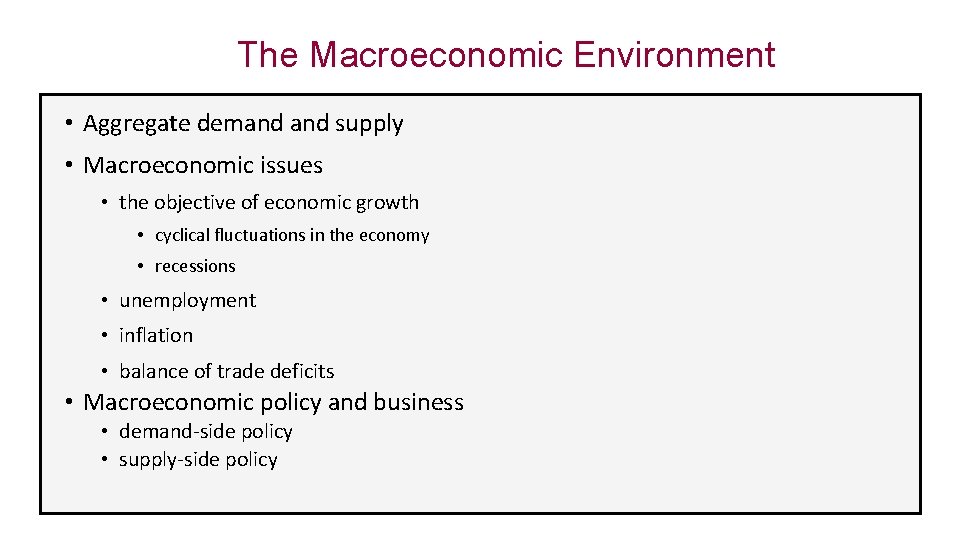 The Macroeconomic Environment

• Aggregate demand and supply
• Macroeconomic issues
  • the objective of economic growth
    • cyclical fluctuations in the economy
    • recessions
  • unemployment
  • inflation
  • balance of trade deficits
• Macroeconomic policy and business
  • demand-side policy
  • supply-side policy